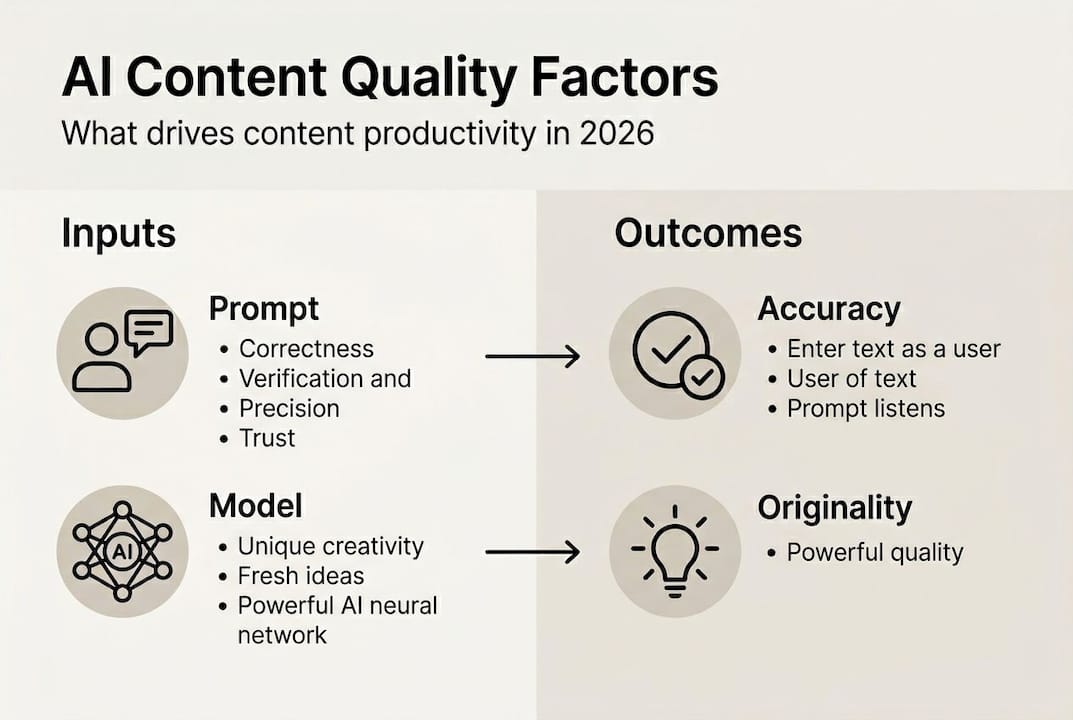 AI Content Quality Factors

What drives content productivity in 2026

Inputs

Prompt
• Correctness
• Verification and
• Precision
• Trust

AI

Model
• Unique creativity
• Fresh ideas
• Powerful AI neural network

Outcomes

Accuracy
• Enter text as a user
• User of text
• Prompt listens

Originality
• Powerful quality